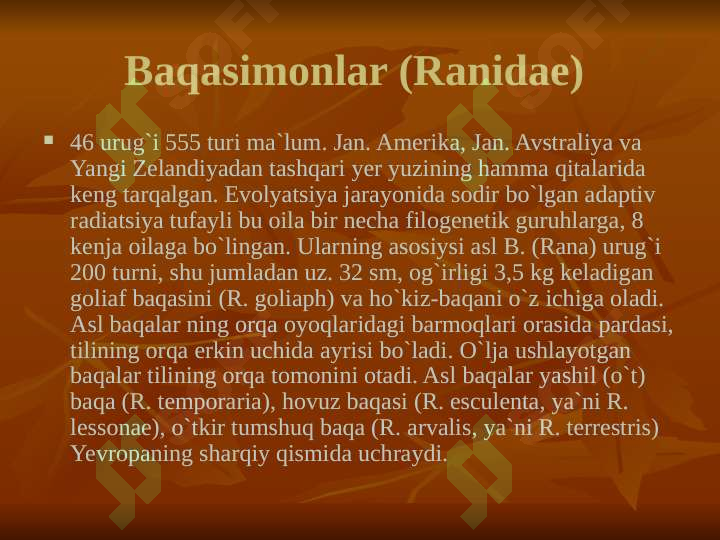 Baqasimonlar (Ranidae)

▪ 46 urug`i 555 turi ma`lum. Jan. Amerika, Jan. Avstraliya va Yangi Zelandiyadan tashqari yer yuzining hamma qitalarida keng tarqalgan. Evolyatsiya jarayonida sodir bo`lgan adaptiv radiatsiya tufayli bu oila bir necha filogenetik guruhlarga, 8 kenja oilaga bo`lingan. Ularning asosiysi asl B. (Rana) urug`i 200 turni, shu jumladan uz. 32 sm, og`irligi 3,5 kg keladigan goliaf baqasini (R. goliaph) va ho`kiz-baqani o`z ichiga oladi. Asl baqalar ning orqa oyoqlaridagi barmoqlari orasida pardasi, tilining orqa erkin uchida ayrisi bo`ladi. O`lja ushlayotgan baqalar tilining orqa tomonini otadi. Asl baqalar yashil (o`t) baqa (R. temporaria), hovuz baqasi (R. esculenta, ya`ni R. lessonae), o`tkir tumshuq baqa (R. arvalis, ya`ni R. terrestris) Yevropaning sharqiy qismida uchraydi.